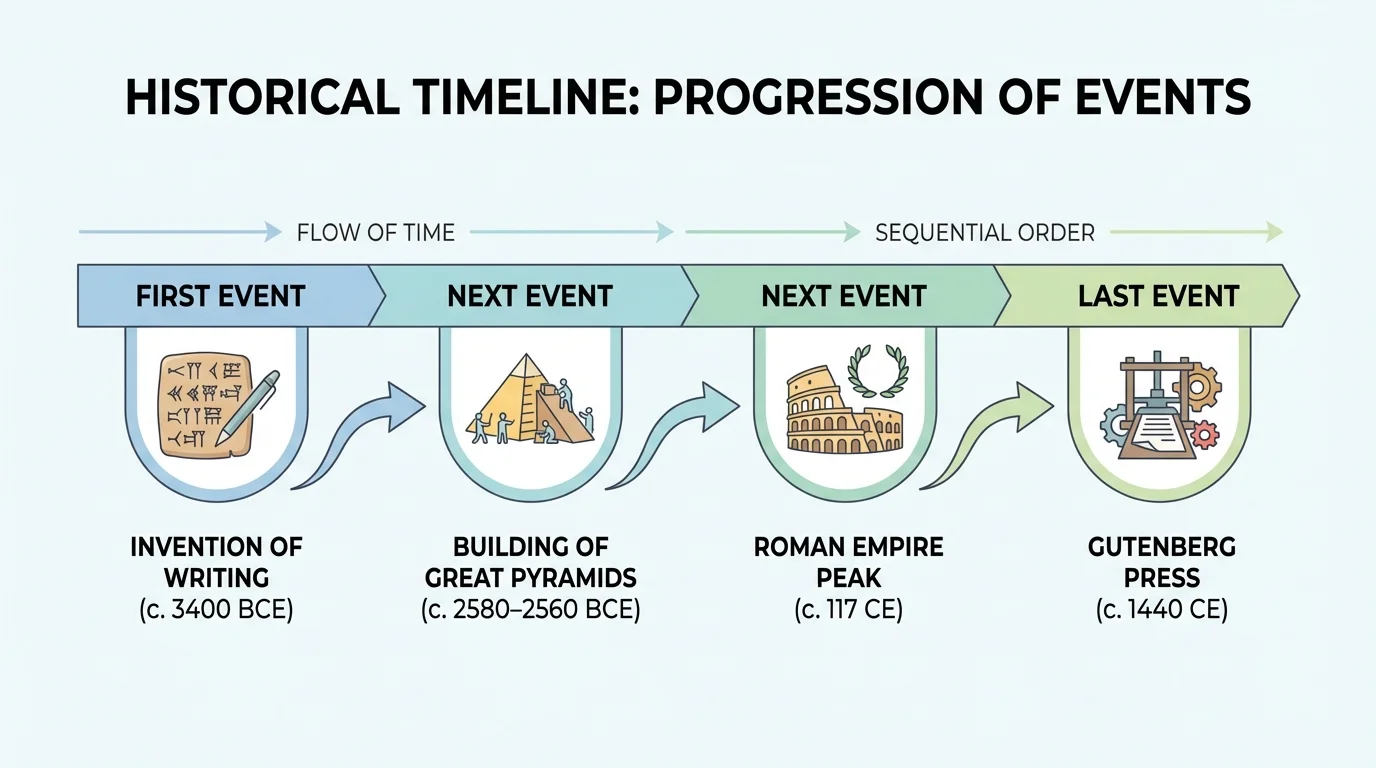 HISTORICAL TIMELINE: PROGRESSION OF EVENTS

FLOW OF TIME

SEQUENTIAL ORDER

FIRST EVENT

NEXT EVENT

NEXT EVENT

LAST EVENT

INVENTION OF WRITING (c. 3400 BCE)

BUILDING OF GREAT PYRAMIDS (c. 2580–2560 BCE)

ROMAN EMPIRE PEAK (c. 117 CE)

GUTENBERG PRESS (c. 1440 CE)